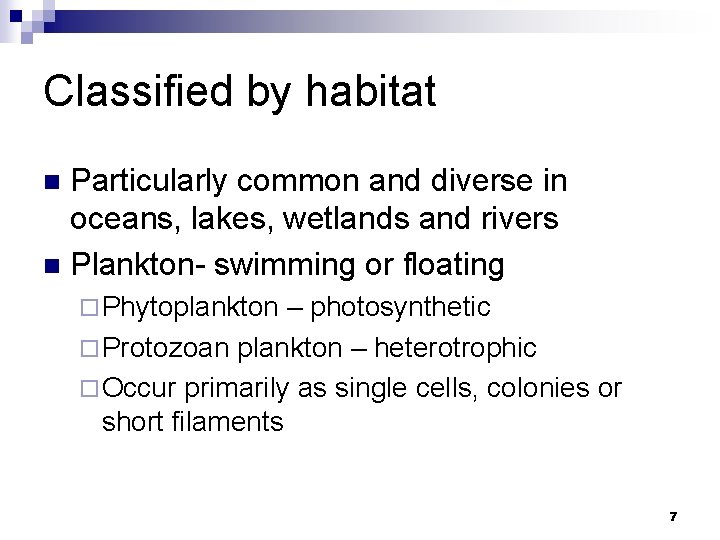 Classified by habitat

Particularly common and diverse in oceans, lakes, wetlands and rivers

Plankton- swimming or floating

Phytoplankton – photosynthetic

Protozoan plankton – heterotrophic

Occur primarily as single cells, colonies or short filaments

7